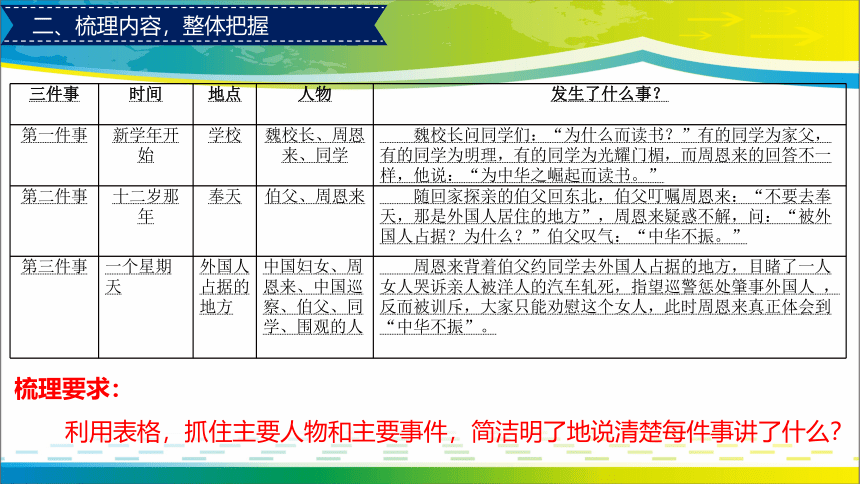 二、梳理内容，整体把握

| 三件事 | 时间 | 地点 | 人物 | 发生了什么事？ |
|---|---|---|---|---|
| 第一件事 | 新学年开始 | 学校 | 魏校长、周恩来、同学 | 魏校长问同学们：“为什么而读书？”有的同学为家父，有的同学为明理，有的同学为光耀门楣，而周恩来的回答不一样，他说：“为中华之崛起而读书。” |
| 第二件事 | 十二岁那年 | 奉天 | 伯父、周恩来 | 随回家探亲的伯父回东北，伯父叮嘱周恩来：“不要去奉天，那是外国人居住的地方”，周恩来疑惑不解，问：“被外国人占据？为什么？”伯父叹气：“中华不振。” |
| 第三件事 | 一个星期天 | 外国人占据的地方 | 中国妇女、周恩来、中国巡察、伯父、同学、围观的人 | 周恩来背着伯父约同学去外国人占据的地方，目睹了一人女人哭诉亲人被洋人的汽车轧死，指望巡警惩处肇事外国人，反而被训斥，大家只能劝慰这个女人，此时周恩来真正体会到“中华不振”。 |

梳理要求：

利用表格，抓住主要人物和主要事件，简洁明了地说清楚每件事讲了什么？